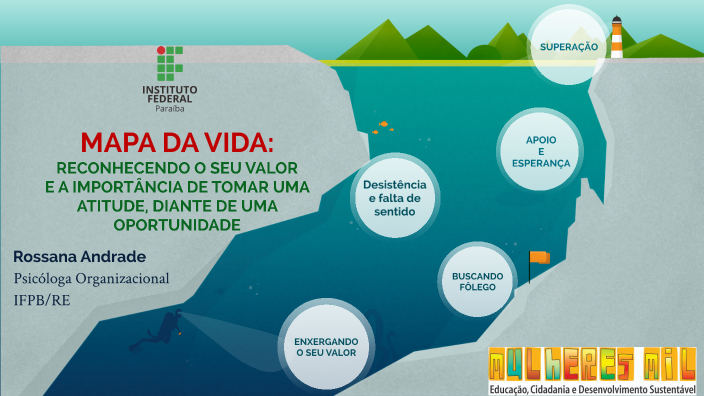 INSTITUTO FEDERAL
Paraíba

MAPA DA VIDA:
RECONHECENDO O SEU VALOR E A IMPORTÂNCIA DE TOMAR UMA ATITUDE, DIANTE DE UMA OPORTUNIDADE

Rossana Andrade
Psicóloga Organizacional
IFPB/RE

SUPERAÇÃO

APOIO E ESPERANÇA

Desistência e falta de sentido

BUSCANDO FÔLEGO

ENXERGANDO O SEU VALOR

MULHERES MIL
Educação, Cidadania e Desenvolvimento Sustentável